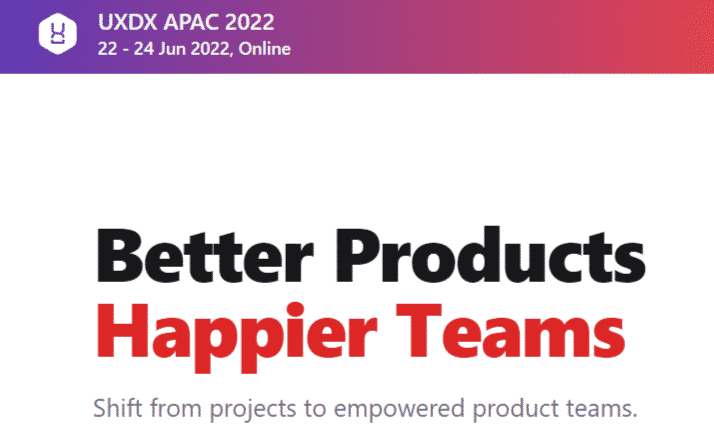 UXDX APAC 2022
22 - 24 Jun 2022, Online

Better Products
Happier Teams

Shift from projects to empowered product teams.